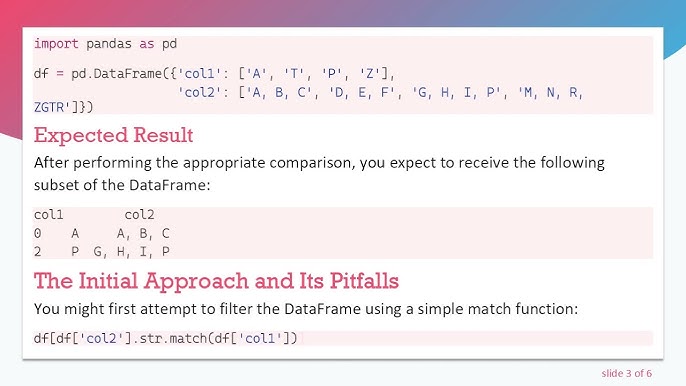 import pandas as pd

df = pd.DataFrame({'col1': ['A', 'T', 'P', 'Z'],
                   'col2': ['A, B, C', 'D, E, F', 'G, H, I, P', 'M, N, R, ZGTR']})

Expected Result

After performing the appropriate comparison, you expect to receive the following subset of the DataFrame:

col1        col2
0    A     A, B, C
2    P  G, H, I, P

The Initial Approach and Its Pitfalls

You might first attempt to filter the DataFrame using a simple match function:

df[df['col2'].str.match(df['col1'])

slide 3 of 6